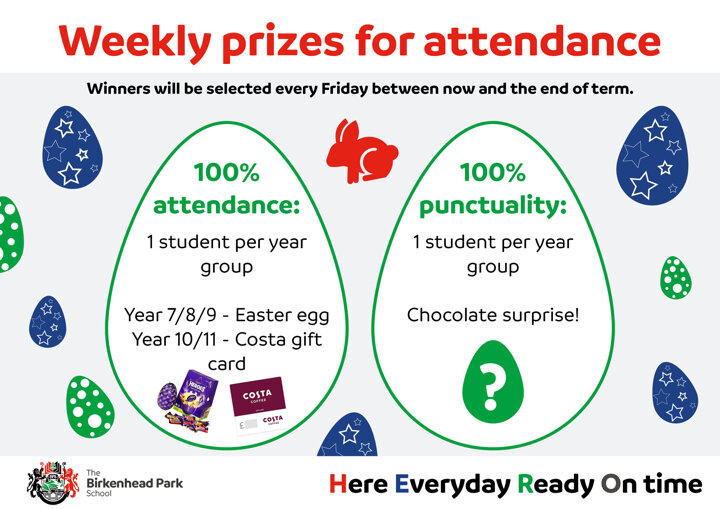 Weekly prizes for attendance

Winners will be selected every Friday between now and the end of term.

100% attendance:

1 student per year group

Year 7/8/9 - Easter egg
Year 10/11 - Costa gift card

HEROES

COSTA COFFEE

£

COSTA COFFEE

100% punctuality:

1 student per year group

Chocolate surprise!

?

The Birkenhead Park School

Here Everyday Ready On time